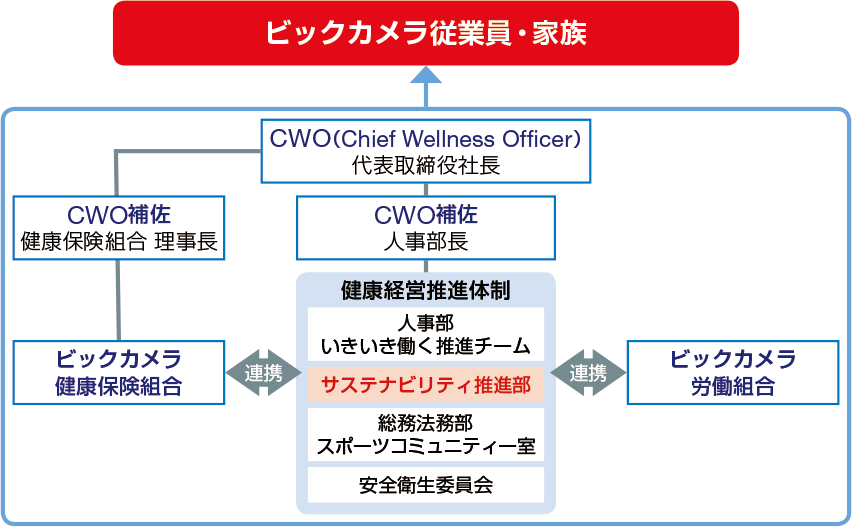 ビックカメラ従業員・家族

CWO(Chief Wellness Officer)
代表取締役社長

CWO補佐
健康保険組合 理事長

CWO補佐
人事部長

健康経営推進体制

人事部
いきいき働く推進チーム

サステナビリティ推進部

総務法務部
スポーツコミュニティー室

安全衛生委員会

ビックカメラ
健康保険組合

連携

連携

ビックカメラ
労働組合